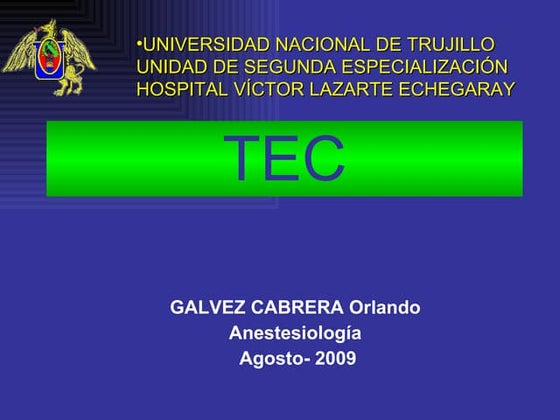 •UNIVERSIDAD NACIONAL DE TRUJILLO
UNIDAD DE SEGUNDA ESPECIALIZACIÓN
HOSPITAL VÍCTOR LAZARTE ECHEGARAY

TEC

GALVEZ CABRERA Orlando
Anestesiología
Agosto- 2009